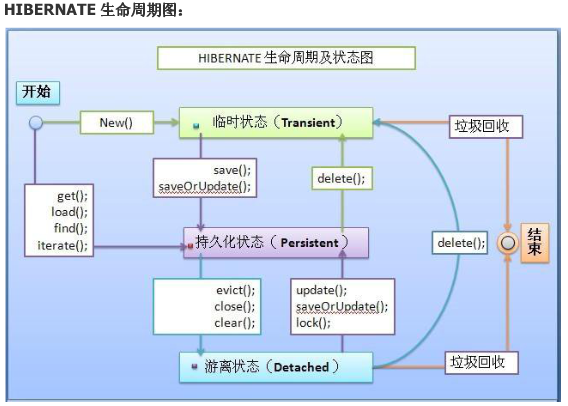 HIBERNATE 生命周期图：

HIBERNATE 生命周期及状态图

开始

New()

临时状态（Transient）

垃圾回收

save();
saveOrUpdate();

delete();

get();
load();
find();
iterate();

持久化状态（Persistent）

delete();

结束

evict();
close();
clear();

update();
saveOrUpdate();
lock();

游离状态（Detached）

垃圾回收